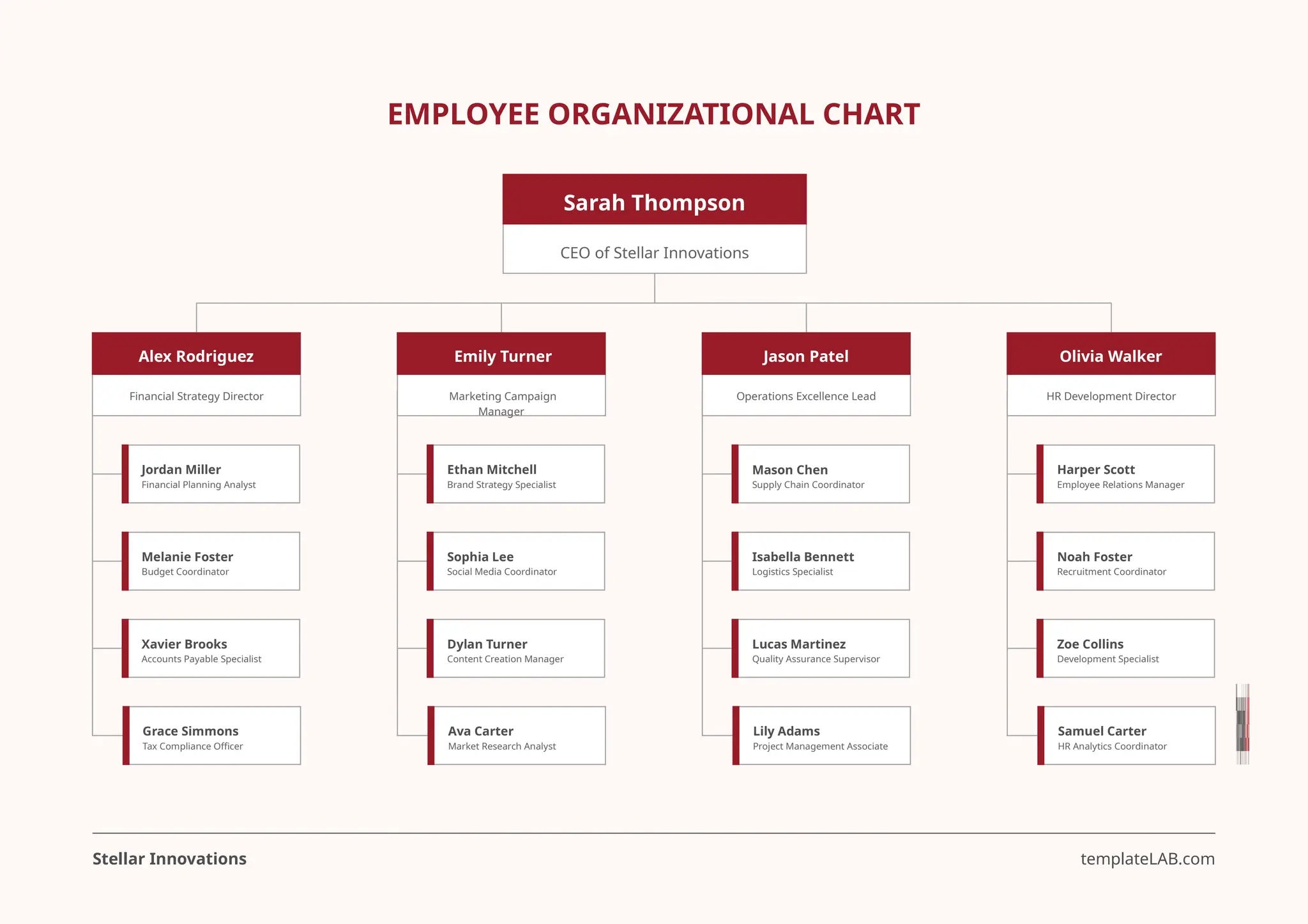 EMPLOYEE ORGANIZATIONAL CHART

Sarah Thompson
CEO of Stellar Innovations

Alex Rodriguez
Financial Strategy Director

Jordan Miller
Financial Planning Analyst

Melanie Foster
Budget Coordinator

Xavier Brooks
Accounts Payable Specialist

Grace Simmons
Tax Compliance Officer

Emily Turner
Marketing Campaign Manager

Ethan Mitchell
Brand Strategy Specialist

Sophia Lee
Social Media Coordinator

Dylan Turner
Content Creation Manager

Ava Carter
Market Research Analyst

Jason Patel
Operations Excellence Lead

Mason Chen
Supply Chain Coordinator

Isabella Bennett
Logistics Specialist

Lucas Martinez
Quality Assurance Supervisor

Lily Adams
Project Management Associate

Olivia Walker
HR Development Director

Harper Scott
Employee Relations Manager

Noah Foster
Recruitment Coordinator

Zoe Collins
Development Specialist

Samuel Carter
HR Analytics Coordinator

Stellar Innovations

templateLAB.com